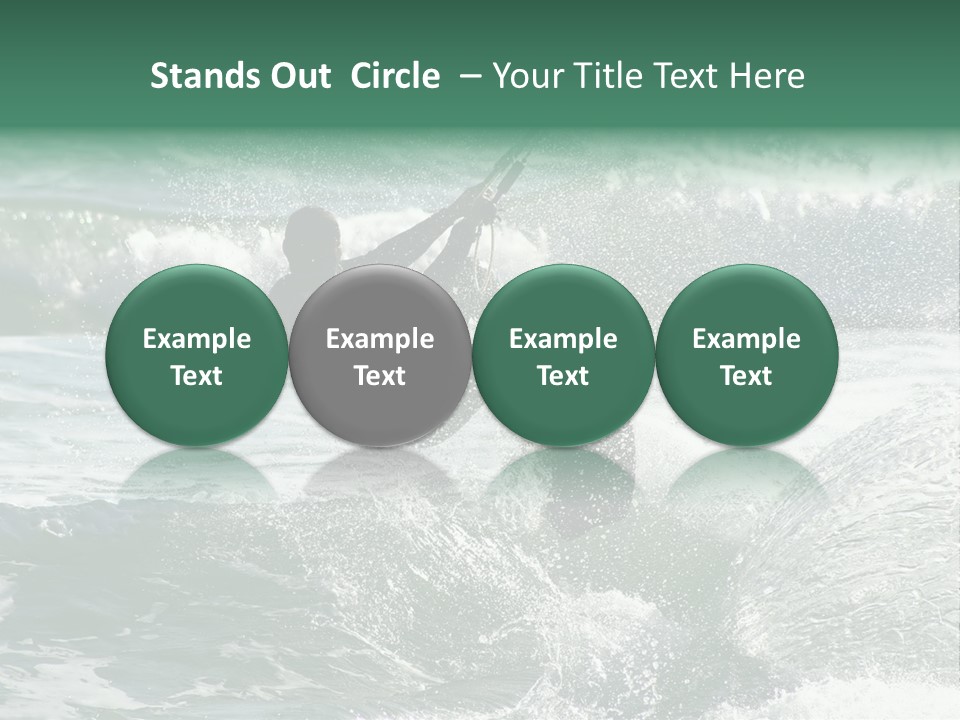 Stands Out Circle – Your Title Text Here

Example Text

Example Text

Example Text

Example Text